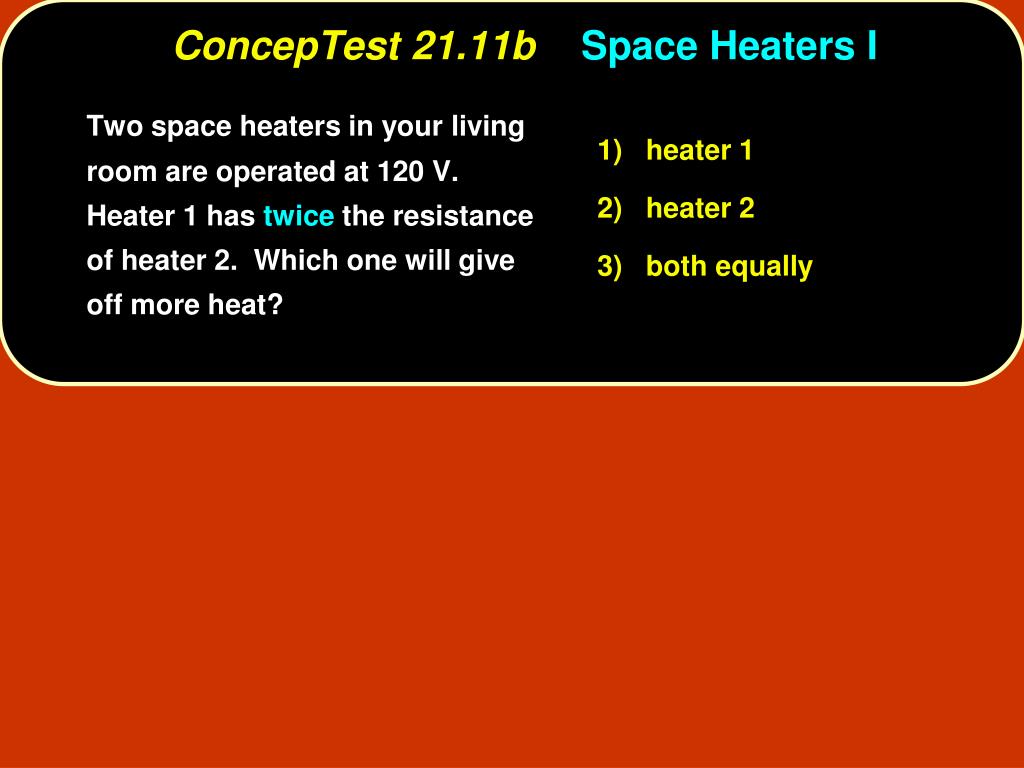 ConcepTest 21.11b Space Heaters I

Two space heaters in your living room are operated at 120 V. Heater 1 has twice the resistance of heater 2. Which one will give off more heat?

1) heater 1
2) heater 2
3) both equally